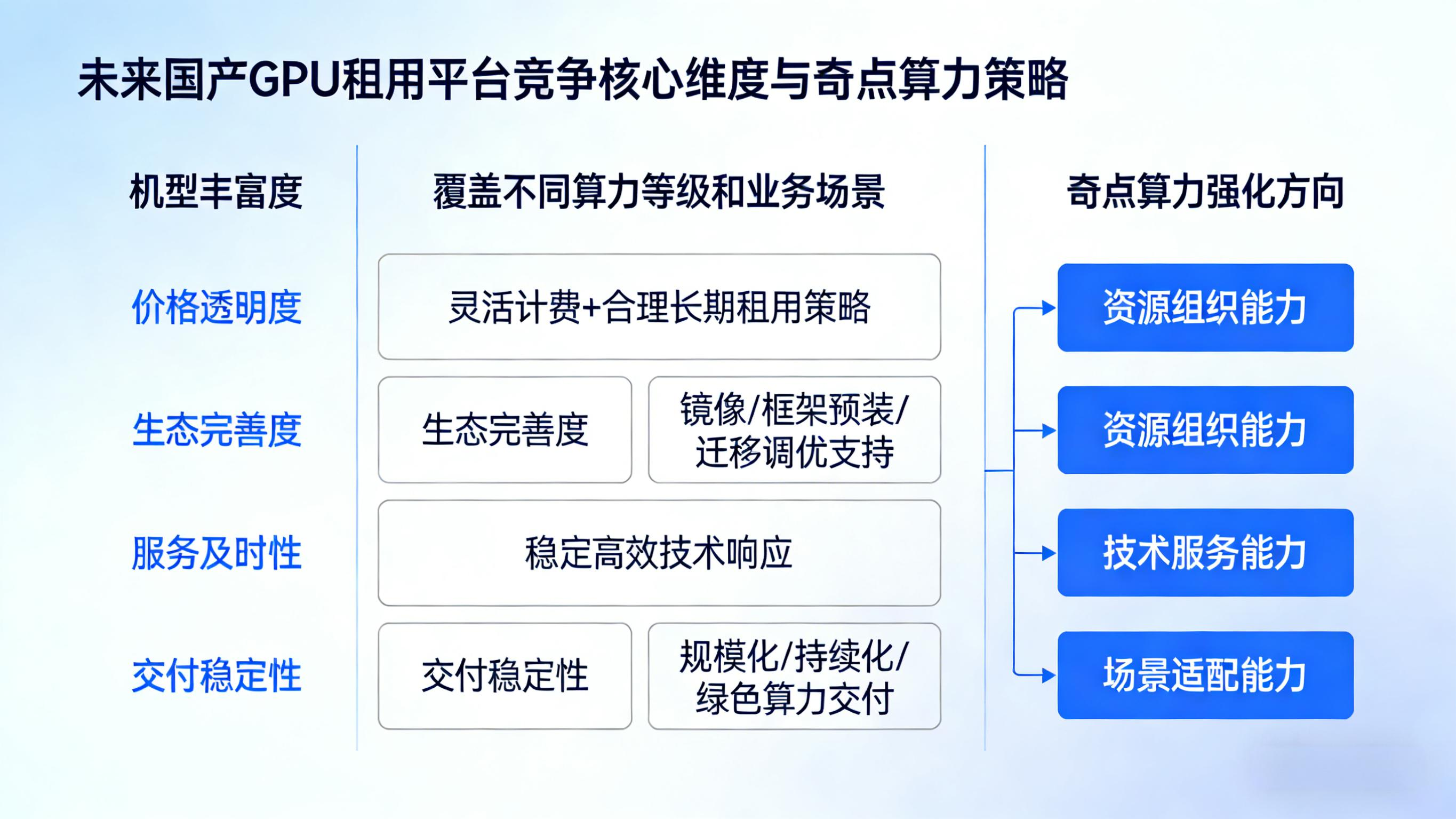 未来国产GPU租用平台竞争核心维度与奇点算力策略

机型丰富度

价格透明度

生态完善度

服务及时性

交付稳定性

覆盖不同算力等级和业务场景

灵活计费+合理长期租用策略

生态完善度

镜像/框架预装/迁移调优支持

稳定高效技术响应

交付稳定性

规模化/持续化/绿色算力交付

奇点算力强化方向

资源组织能力

资源组织能力

技术服务能力

场景适配能力